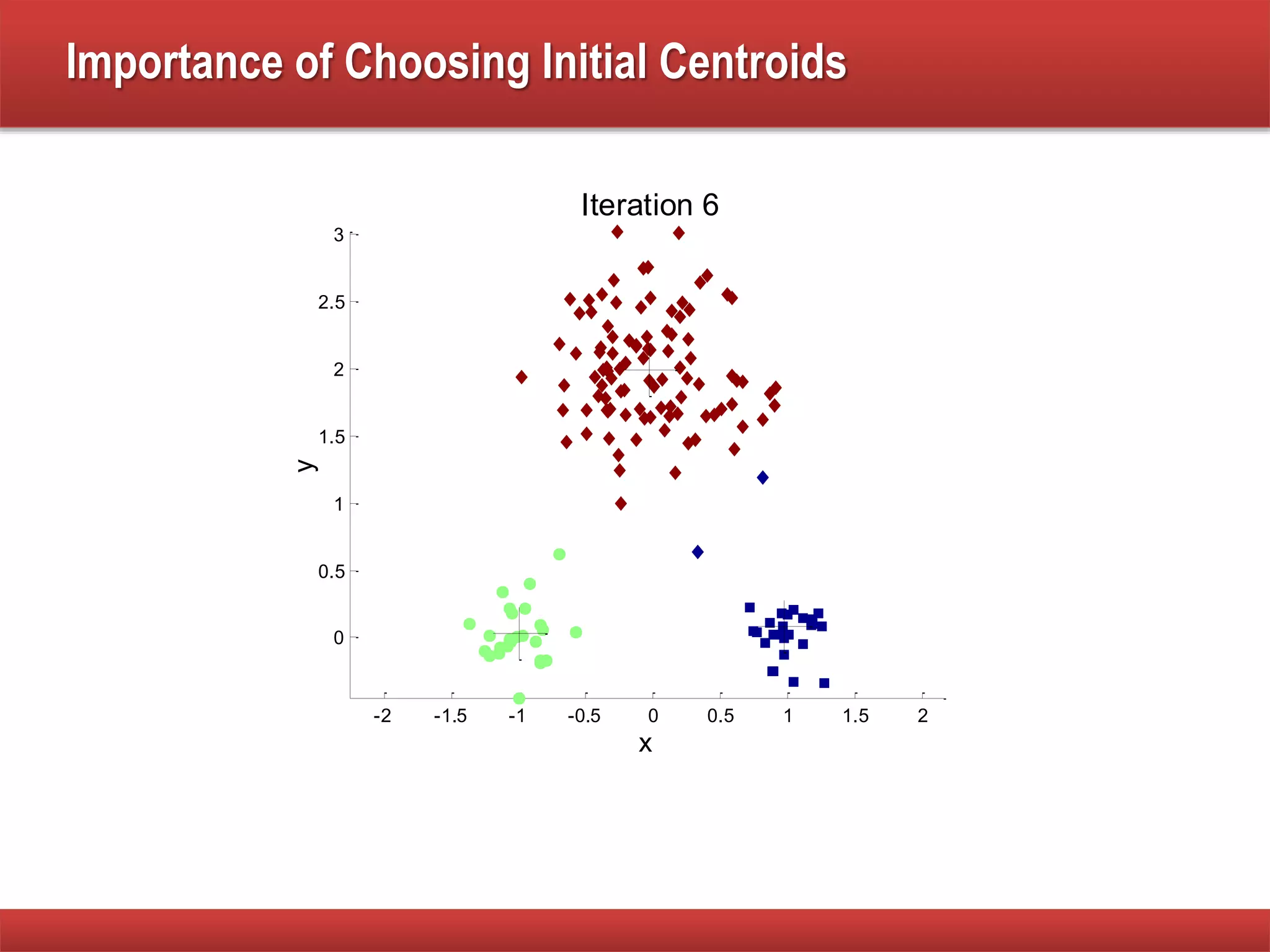 Importance of Choosing Initial Centroids

Iteration 6

3
2.5
2
1.5
1
0.5
0

y

-2 -1.5 -1 -0.5 0 0.5 1 1.5 2

x